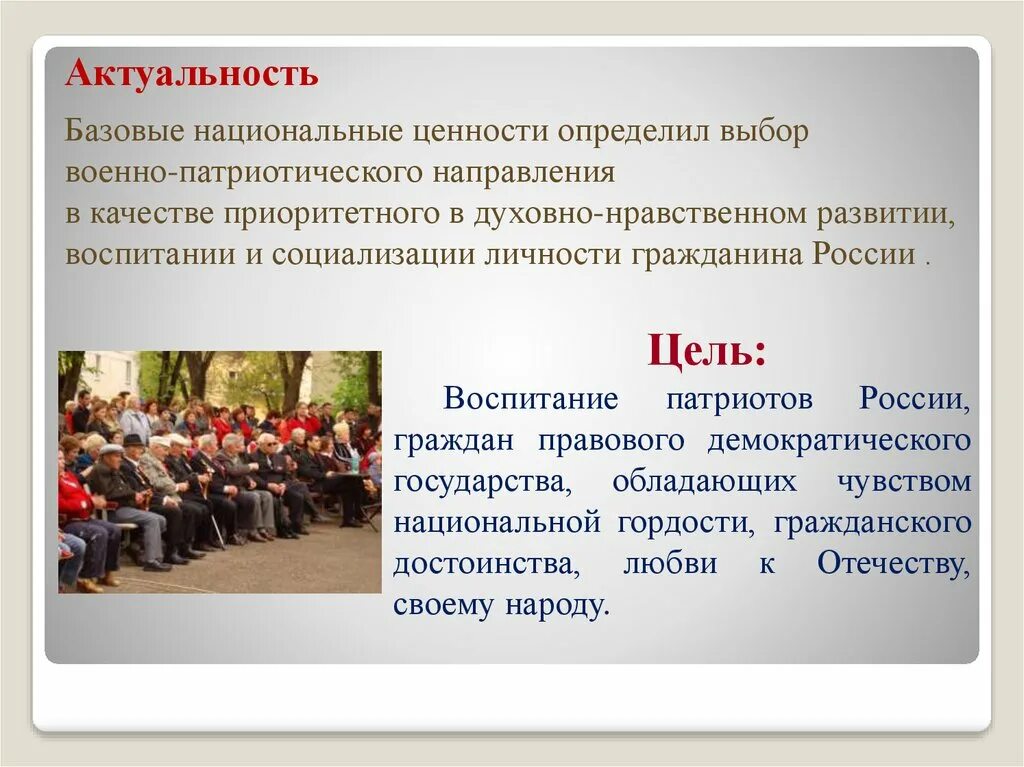 Актуальность

Базовые национальные ценности определил выбор военно-патриотического направления
в качестве приоритетного в духовно-нравственном развитии, воспитании и социализации личности гражданина России .

Цель:

Воспитание патриотов России, граждан правового демократического государства, обладающих чувством национальной гордости, гражданского достоинства, любви к Отечеству, своему народу.